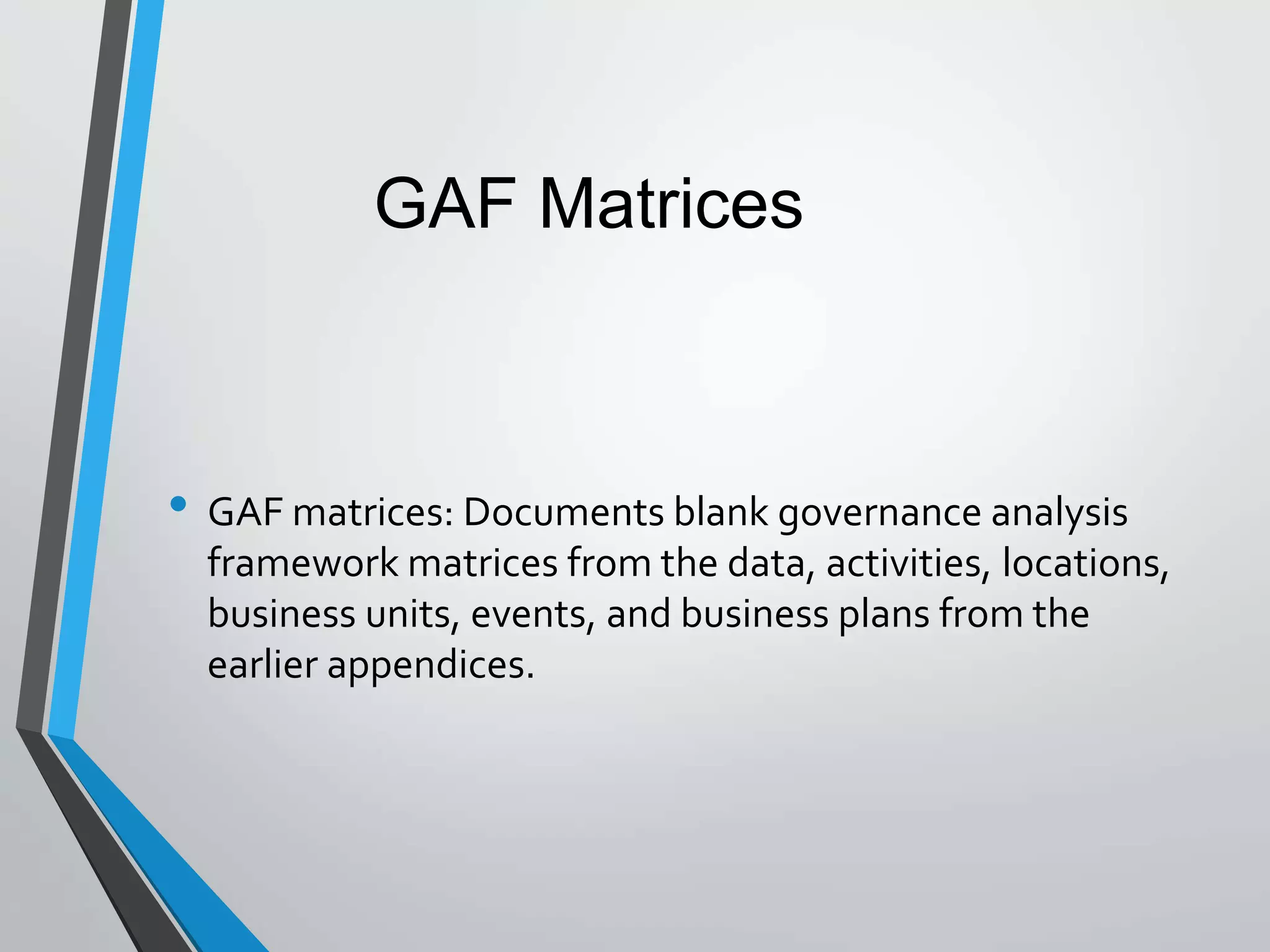 GAF Matrices

• GAF matrices: Documents blank governance analysis framework matrices from the data, activities, locations, business units, events, and business plans from the earlier appendices.